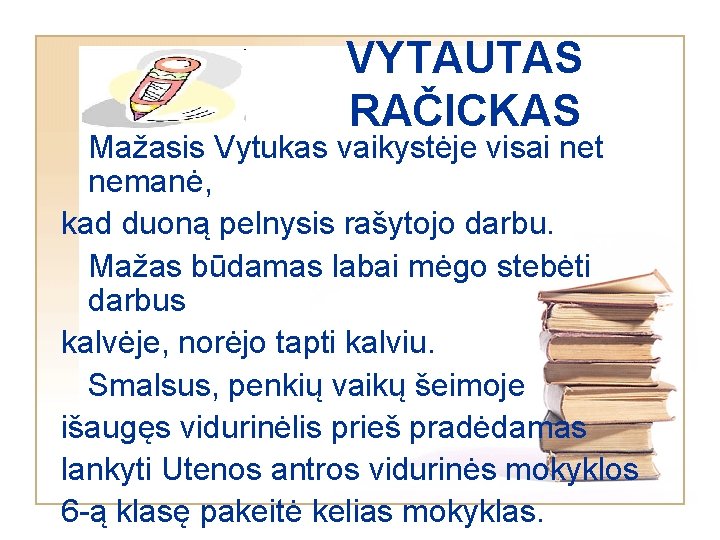 VYTAUTAS RAČICKAS

Mažasis Vytukas vaikystėje visai net nemanė,
kad duoną pelnysis rašytojo darbu.

Mažas būdamas labai mėgo stebėti darbus
kalvėje, norėjo tapti kalviu.

Smalsus, penkių vaikų šeimoje
išaugęs vidurinėlis prieš pradėdamas
lankyti Utenos antros vidurinės mokyklos
6-ą klasę pakeitė kelias mokyklas.